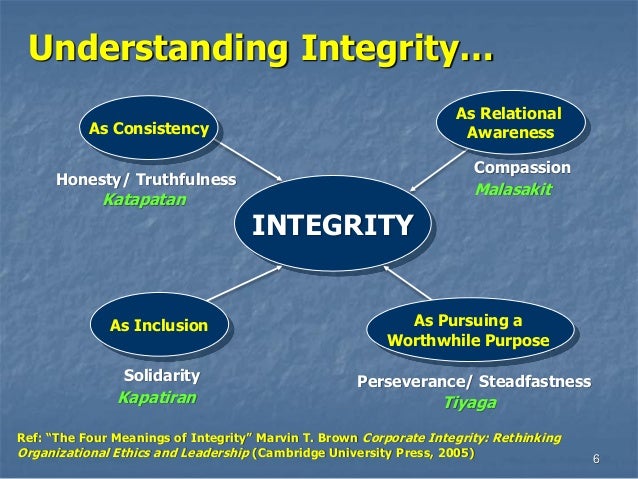 Understanding Integrity…

As Consistency

Honesty/ Truthfulness
Katapatan

As Relational Awareness

Compassion
Malasakit

INTEGRITY

As Inclusion

Solidarity
Kapatiran

As Pursuing a Worthwhile Purpose

Perseverance/ Steadfastness
Tiyaga

Ref: "The Four Meanings of Integrity" Marvin T. Brown Corporate Integrity: Rethinking Organizational Ethics and Leadership (Cambridge University Press, 2005)

6